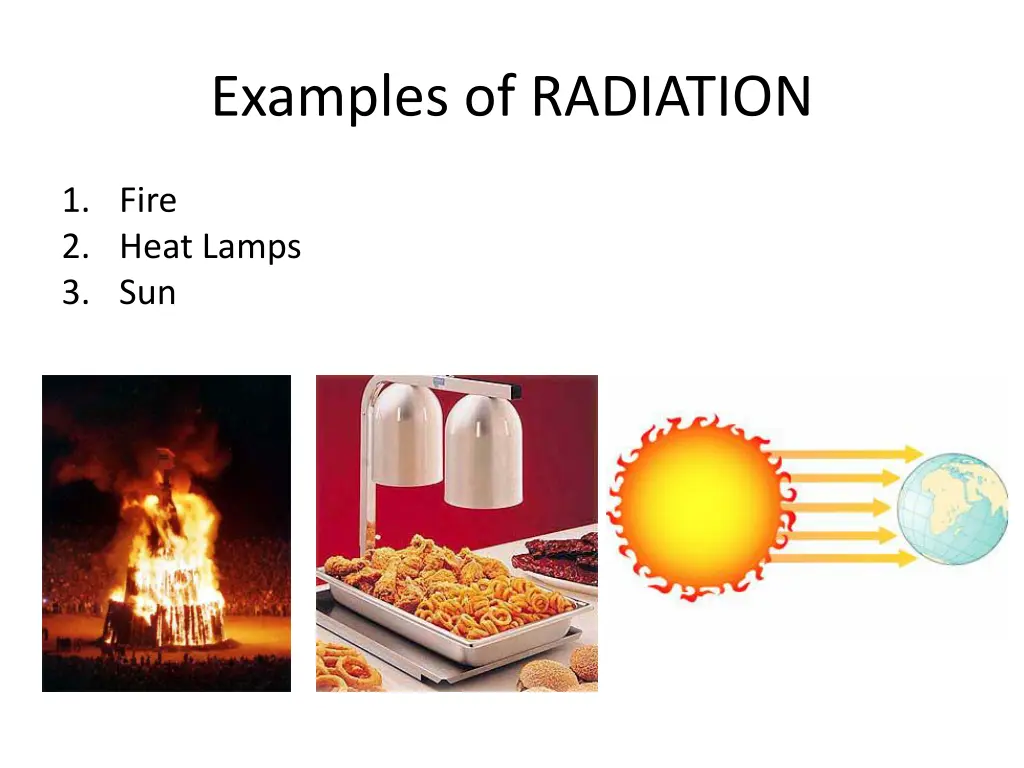 Examples of RADIATION

1. Fire
2. Heat Lamps
3. Sun